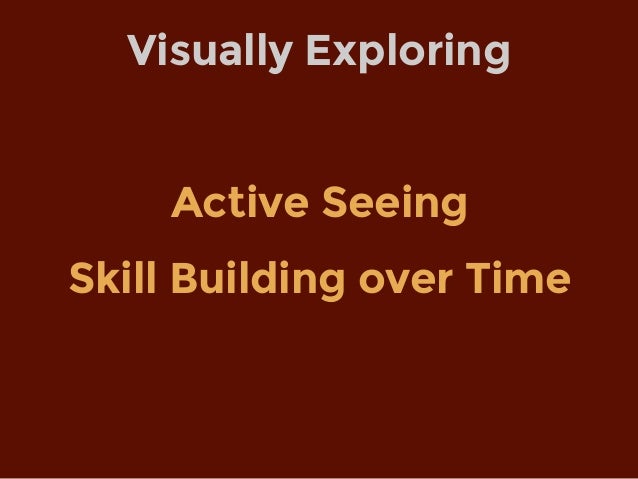 Visually Exploring

Active Seeing

Skill Building over Time